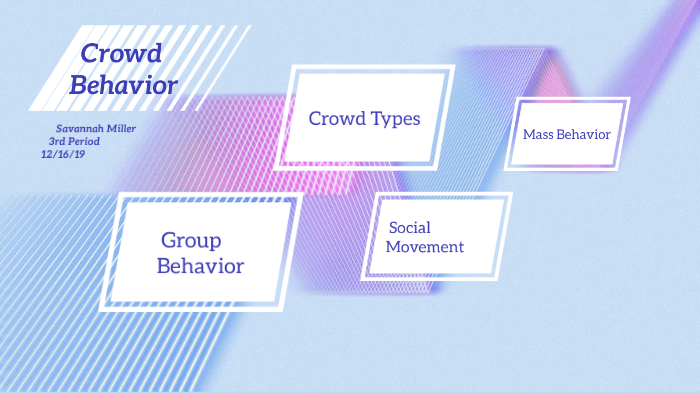 Crowd Behavior

Savannah Miller
3rd Period
12/16/19

Crowd Types

Mass Behavior

Group Behavior

Social Movement